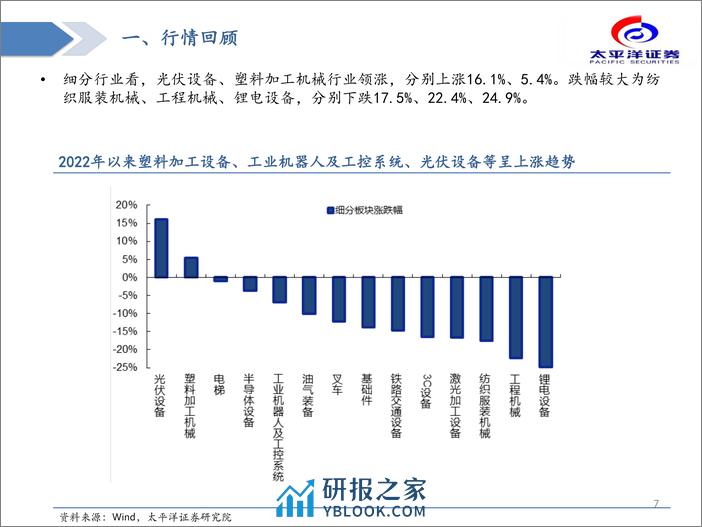 一、行情回顾

太平洋证券
PACIFIC SECURITIES

• 细分行业看，光伏设备、塑料加工机械行业领涨，分别上涨16.1%、5.4%。跌幅较大为纺织服装机械、工程机械、锂电设备，分别下跌17.5%、22.4%、24.9%。

2022年以来塑料加工设备、工业机器人及工控系统、光伏设备等呈上涨趋势

细分板块涨跌幅

20%
15%
10%
5%
0%
-5%
-10%
-15%
-20%
-25%

光伏设备
塑料加工机械
电梯
半导体设备
工业机器人及工控系统
油气装备
叉车
基础件
铁路交通设备
3C设备
激光加工设备
纺织服装机械
工程机械
锂电设备

研报之家
YBLOOK.COM

资料来源：Wind，太平洋证券研究院

7